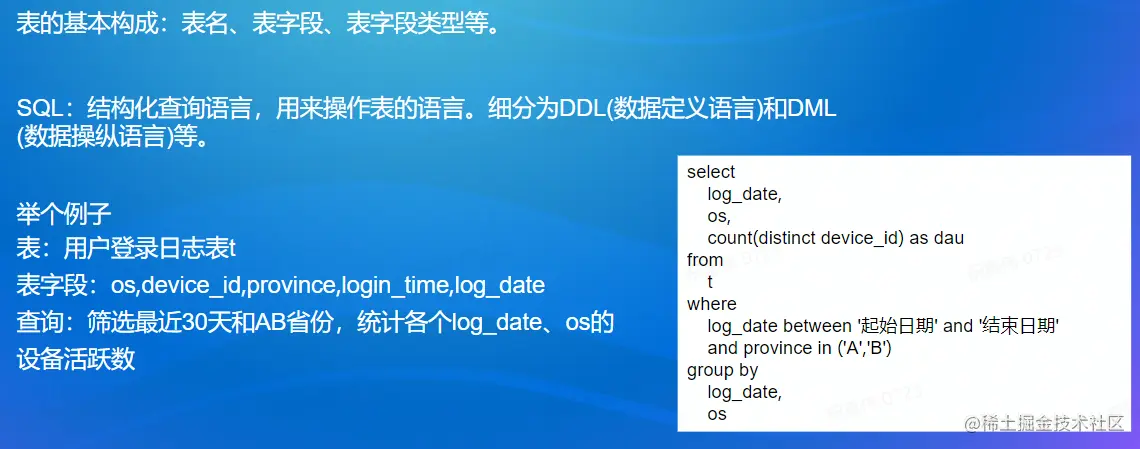 表的基本构成：表名、表字段、表字段类型等。

SQL：结构化查询语言，用来操作表的语言。细分为DDL(数据定义语言)和DML(数据操纵语言)等。

举个例子
表：用户登录日志表t
表字段：os,device_id,province,login_time,log_date
查询：筛选最近30天和AB省份，统计各个log_date、os的设备活跃数

select
log_date,
os,
count(distinct device_id) as dau
from
t
where
log_date between '起始日期' and '结束日期'
and province in ('A','B')
group by
log_date,
os

@稀土掘金技术社区